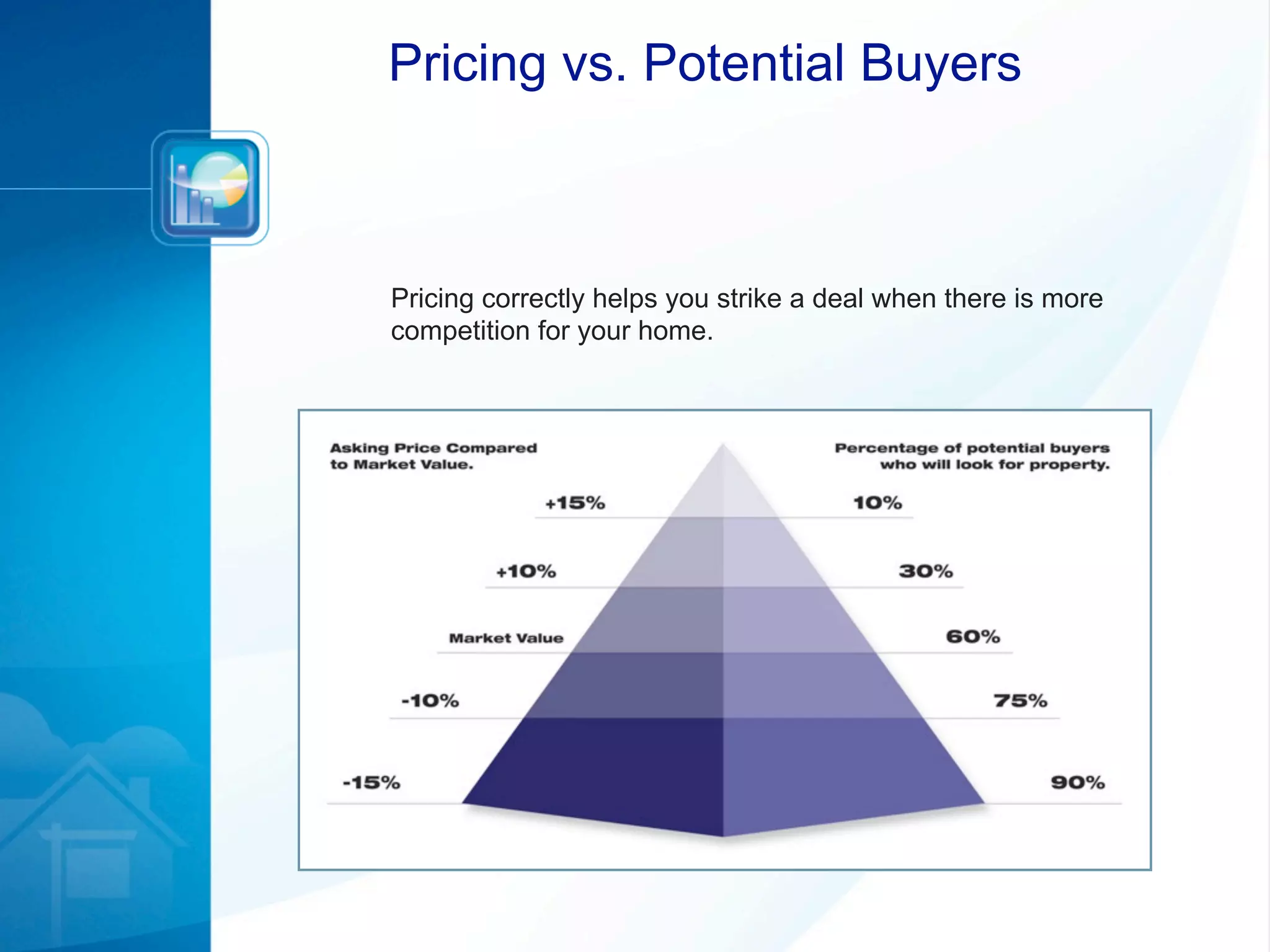 Pricing vs. Potential Buyers

Pricing correctly helps you strike a deal when there is more competition for your home.

Asking Price Compared to Market Value.

Percentage of potential buyers who will look for property.

+15%
10%

+10%
30%

Market Value
60%

-10%
75%

-15%
90%